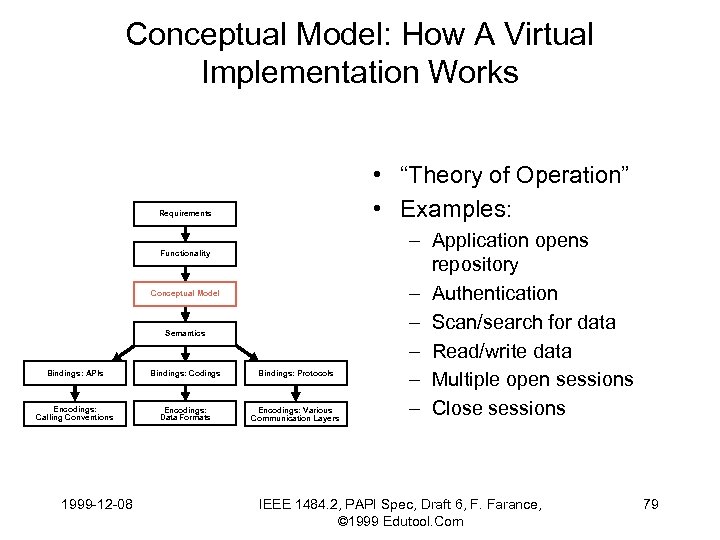 Conceptual Model: How A Virtual Implementation Works

Requirements

Functionality

Conceptual Model

Semantics

Bindings: APIs

Bindings: Codings

Bindings: Protocols

Encodings: Calling Conventions

Encodings: Data Formats

Encodings: Various Communication Layers

• "Theory of Operation"
• Examples:
– Application opens repository
– Authentication
– Scan/search for data
– Read/write data
– Multiple open sessions
– Close sessions

1999-12-08

IEEE 1484.2, PAPI Spec, Draft 6, F. Farance, ©1999 Edutool.Com

79